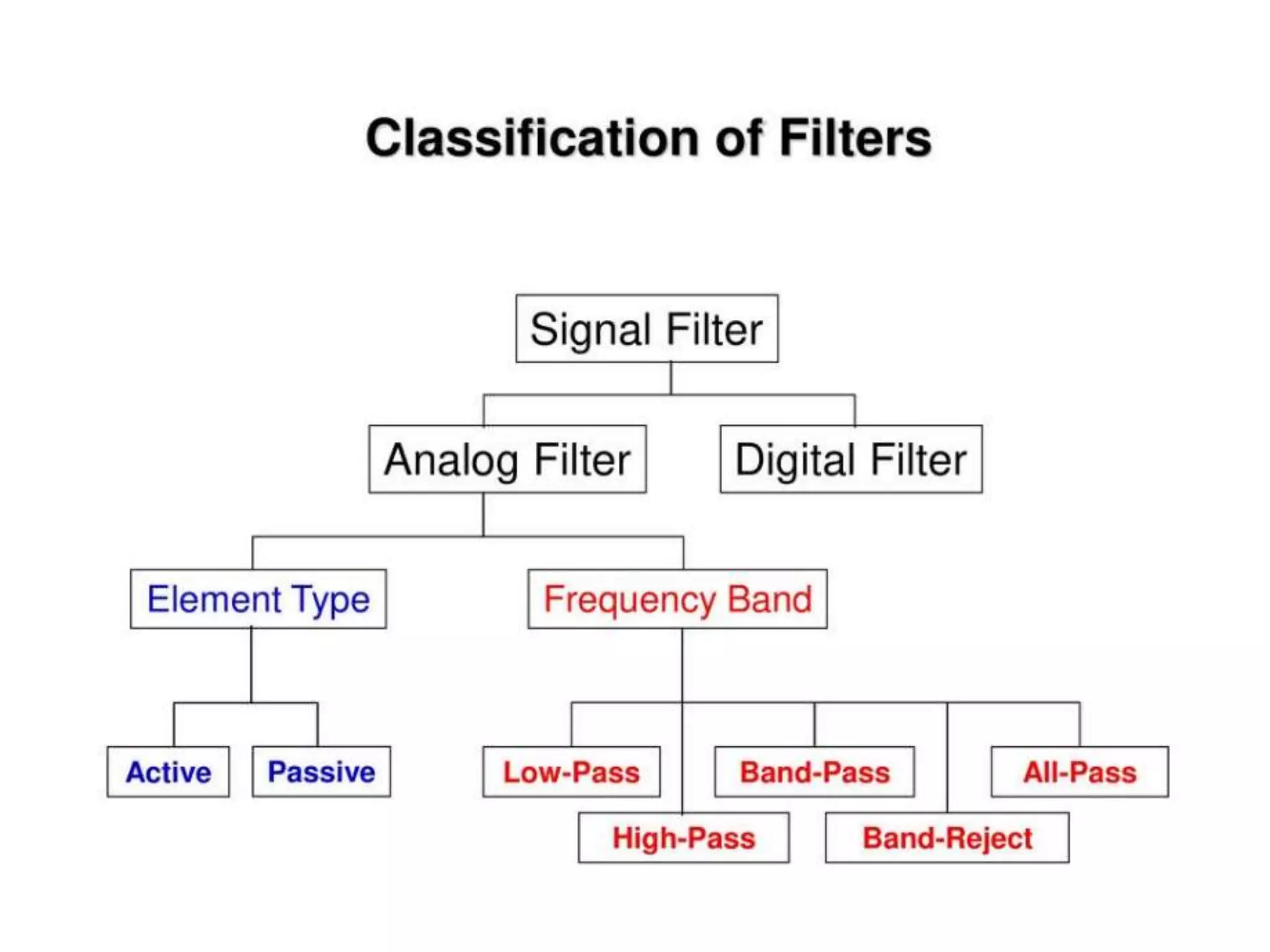 Classification of Filters

Signal Filter

Analog Filter

Digital Filter

Element Type

Frequency Band

Active

Passive

Low-Pass

Band-Pass

All-Pass

High-Pass

Band-Reject